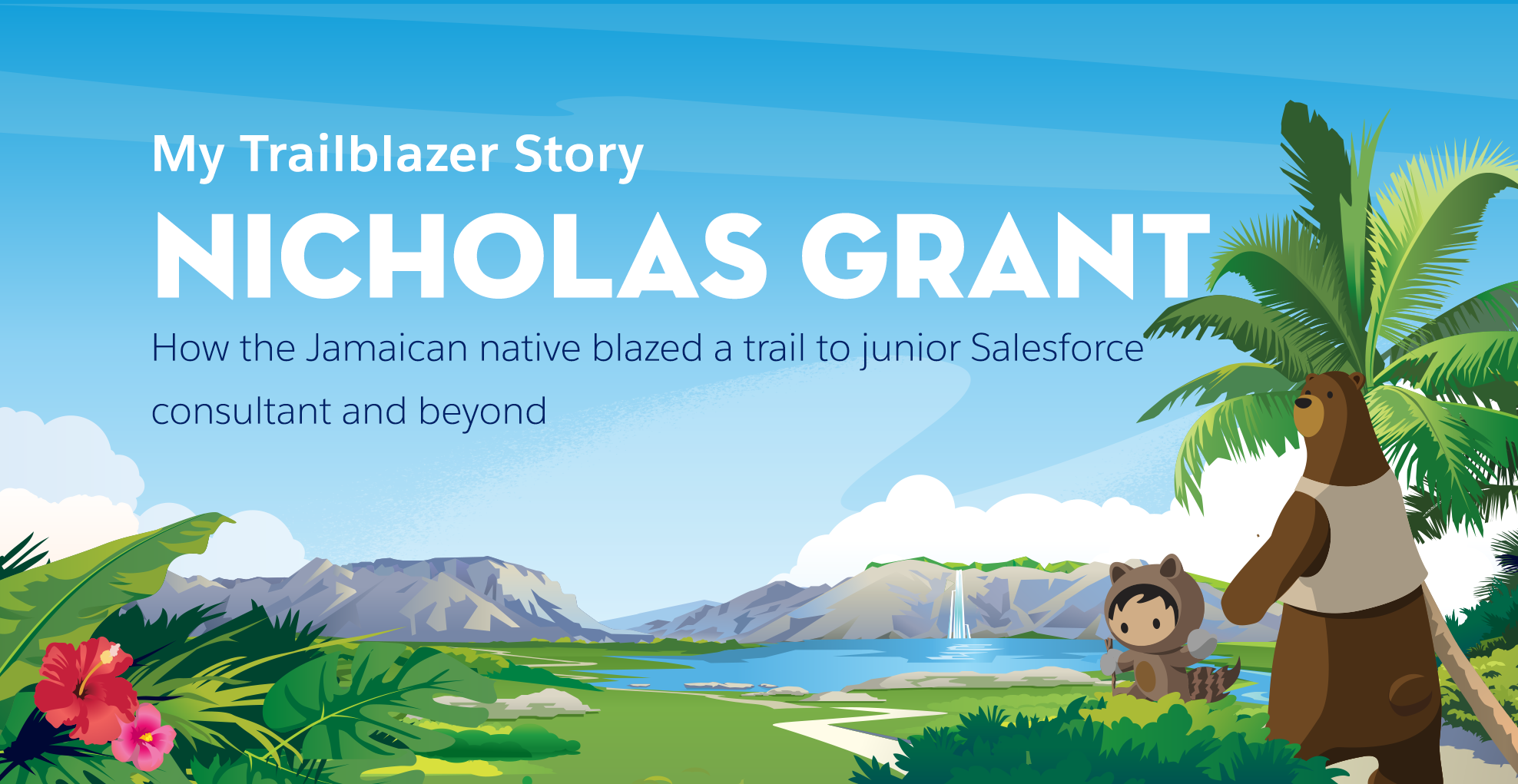 My Trailblazer Story

NICHOLAS GRANT

How the Jamaican native blazed a trail to junior Salesforce consultant and beyond